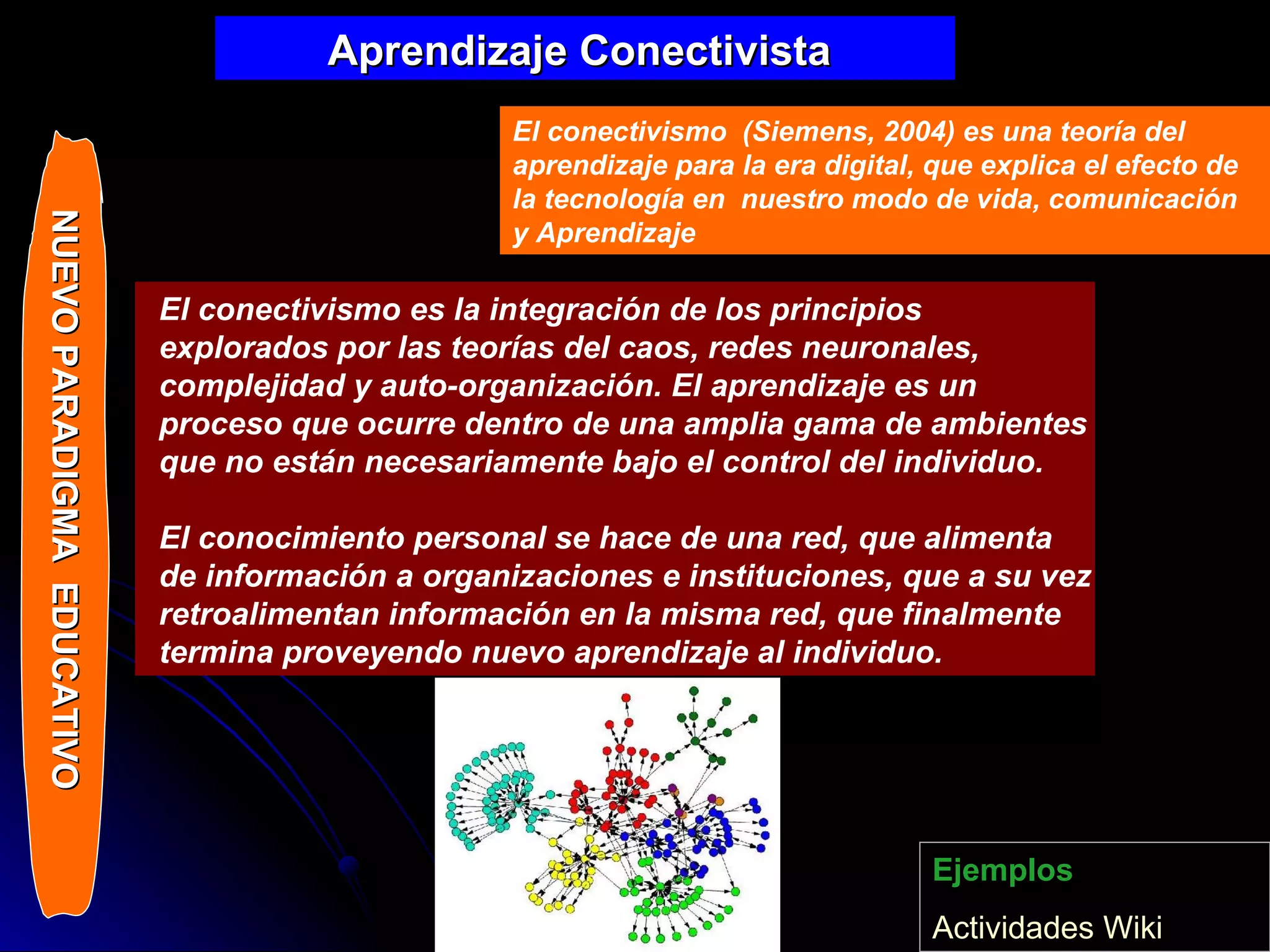 Aprendizaje Conectivista

NUEVO PARADIGMA EDUCATIVO

El conectivismo (Siemens, 2004) es una teoría del aprendizaje para la era digital, que explica el efecto de la tecnología en nuestro modo de vida, comunicación y Aprendizaje

El conectivismo es la integración de los principios explorados por las teorías del caos, redes neuronales, complejidad y auto-organización. El aprendizaje es un proceso que ocurre dentro de una amplia gama de ambientes que no están necesariamente bajo el control del individuo.

El conocimiento personal se hace de una red, que alimenta de información a organizaciones e instituciones, que a su vez retroalimentan información en la misma red, que finalmente termina proveyendo nuevo aprendizaje al individuo.

Ejemplos

Actividades Wiki